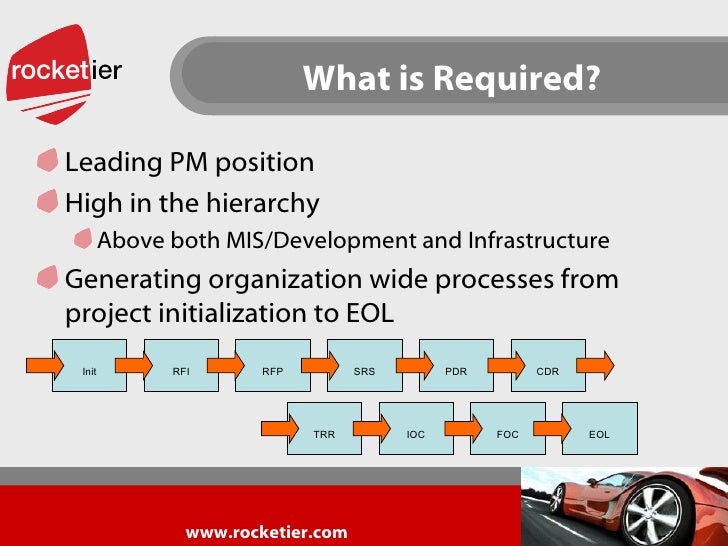 rocketier

What is Required?

Leading PM position

High in the hierarchy

Above both MIS/Development and Infrastructure

Generating organization wide processes from project initialization to EOL

Init
RFI
RFP
SRS
PDR
CDR
TRR
IOC
FOC
EOL

www.rocketier.com